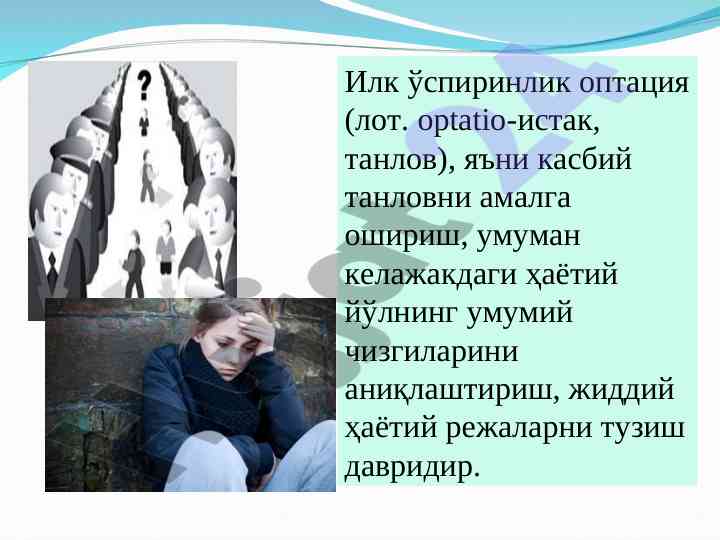 ?

Илк ўспиринлик оптация (лот. optatio-истак, танлов), яъни касбий танловни амалга ошириш, умуман келажакдаги ҳаётий йўлнинг умумий чизгиларини аниқлаштириш, жиддий ҳаётий режаларни тузиш давридир.